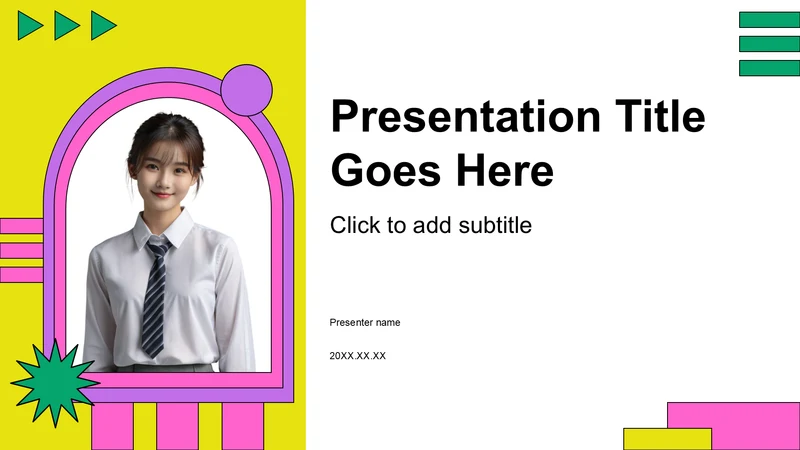 Presentation Title Goes Here

Click to add subtitle

Presenter name

20XX.XX.XX